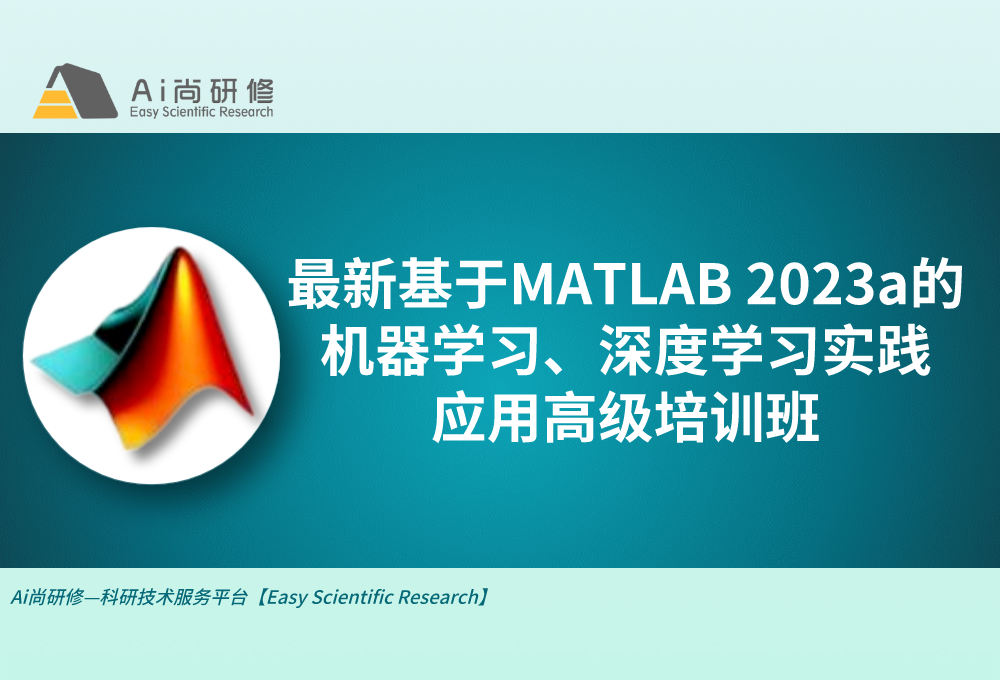 Ai尚研修
Easy Scientific Research

最新基于MATLAB 2023a的机器学习、深度学习实践应用高级培训班

Ai尚研修—科研技术服务平台【Easy Scientific Research】